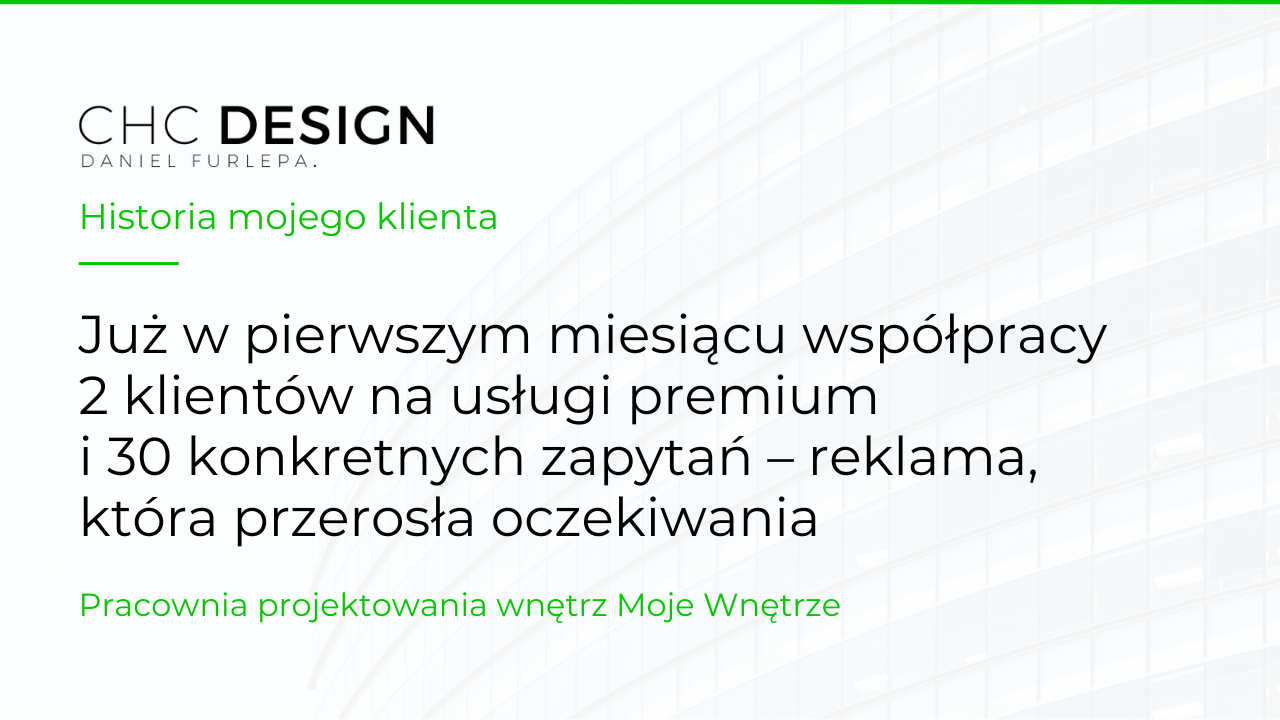 CHC DESIGN
DANIEL FURLEPA.

Historia mojego klienta

Już w pierwszym miesiącu współpracy 2 klientów na usługi premium i 30 konkretnych zapytań – reklama, która przerosła oczekiwania

Pracownia projektowania wnętrz Moje Wnętrze